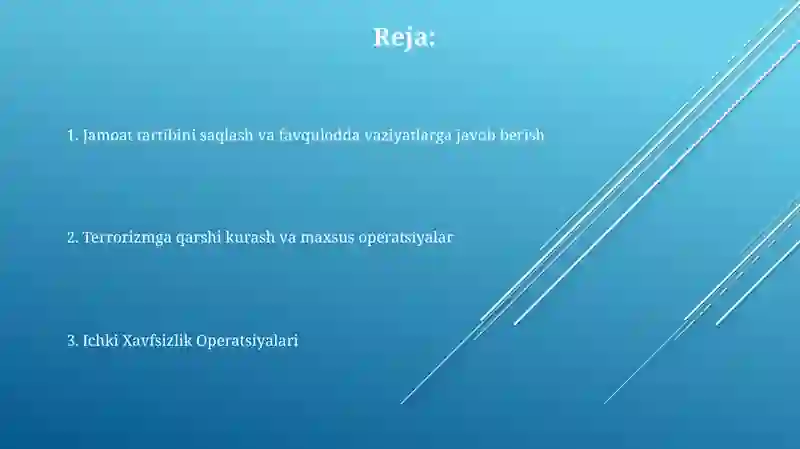 Reja:

1. Jamoat tartibini saqlash va favqulodda vaziyatlarga javob berish

2. Terrorizmga qarshi kurash va maxsus operatsiyalar

3. Ichki Xavfsizlik Operatsiyalari